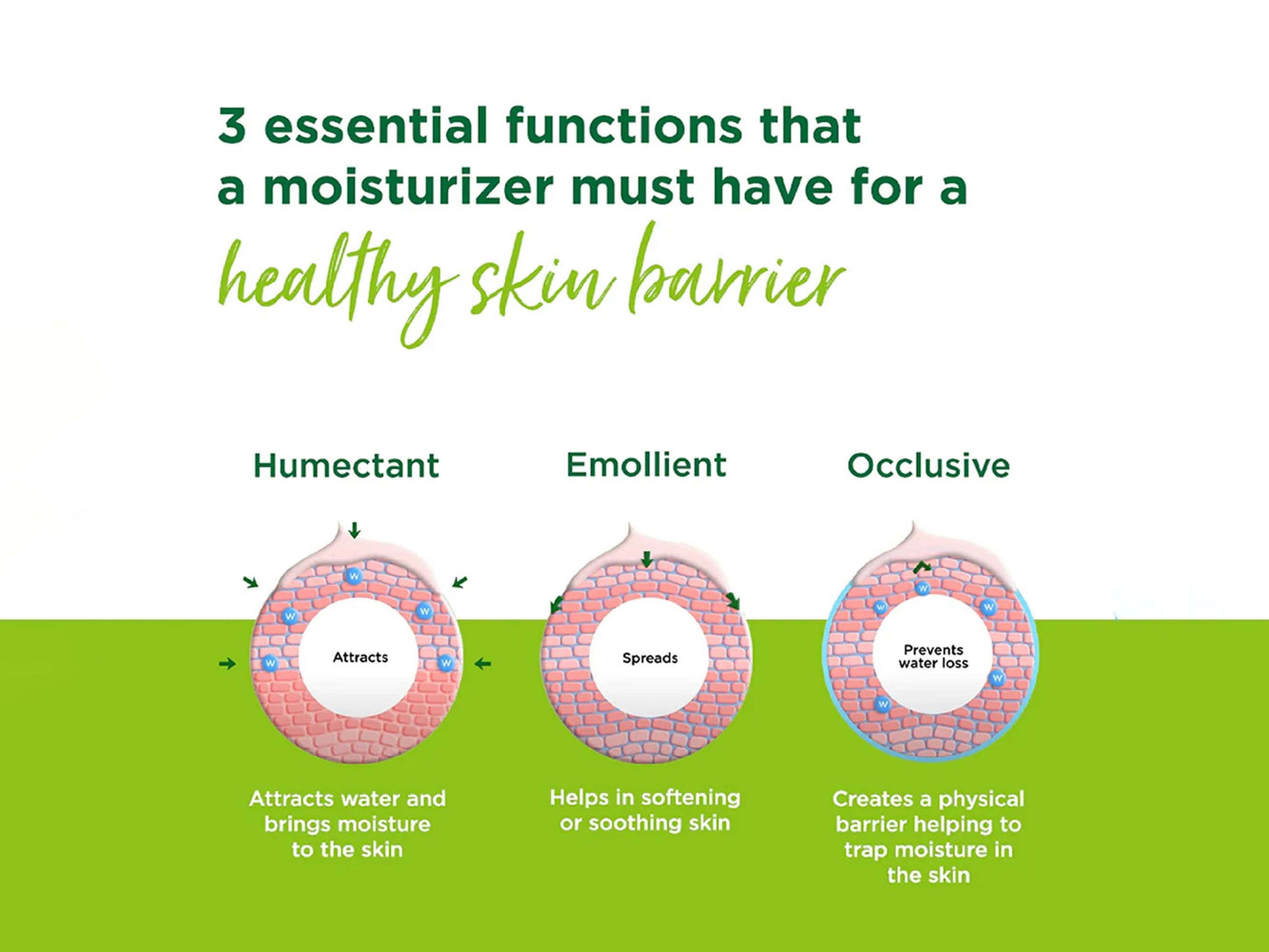 3 essential functions that a moisturizer must have for a healthy skin barrier

Humectant

W W W W W

Attracts

Attracts water and brings moisture to the skin

Emollient

Spreads

Helps in softening or soothing skin

Occlusive

W W W W W

Prevents water loss

Creates a physical barrier helping to trap moisture in the skin